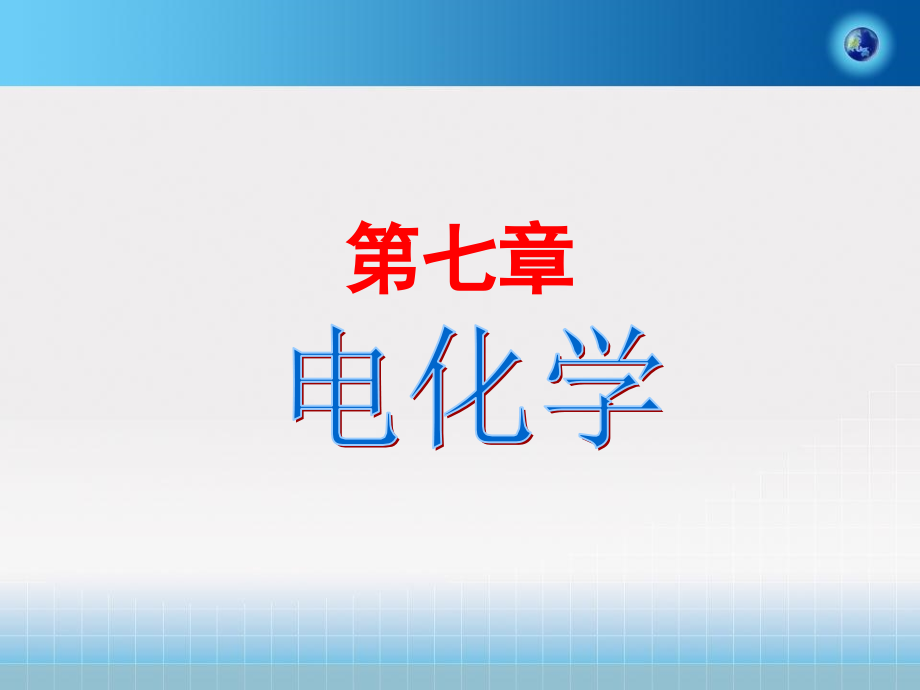 第七章
电化学